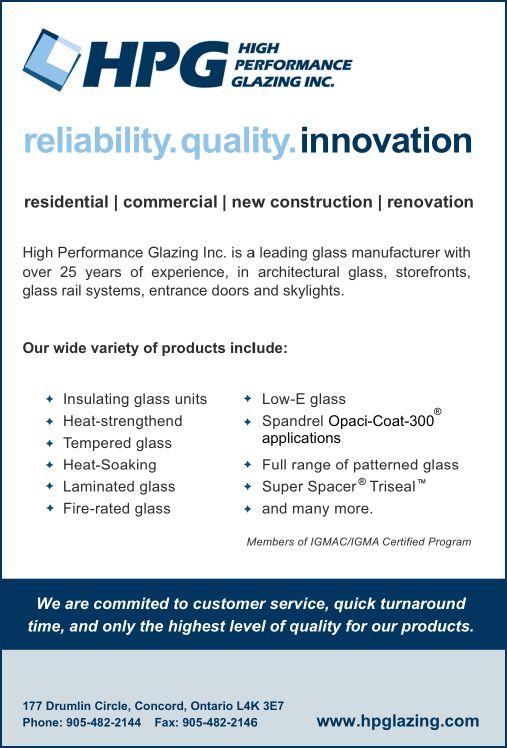 HPG HIGH PERFORMANCE GLAZING INC.

reliability. quality. innovation

residential | commercial | new construction | renovation

High Performance Glazing Inc. is a leading glass manufacturer with over 25 years of experience, in architectural glass, storefronts, glass rail systems, entrance doors and skylights.

Our wide variety of products include:

✦ Insulating glass units
✦ Heat-strengthend
✦ Tempered glass
✦ Heat-Soaking
✦ Laminated glass
✦ Fire-rated glass

✦ Low-E glass
✦ Spandrel Opaci-Coat-300® applications
✦ Full range of patterned glass
✦ Super Spacer® Triseal™
✦ and many more.

Members of IGMAC/IGMA Certified Program

We are commited to customer service, quick turnaround time, and only the highest level of quality for our products.

177 Drumlin Circle, Concord, Ontario L4K 3E7
Phone: 905-482-2144 Fax: 905-482-2146

www.hpglazing.com